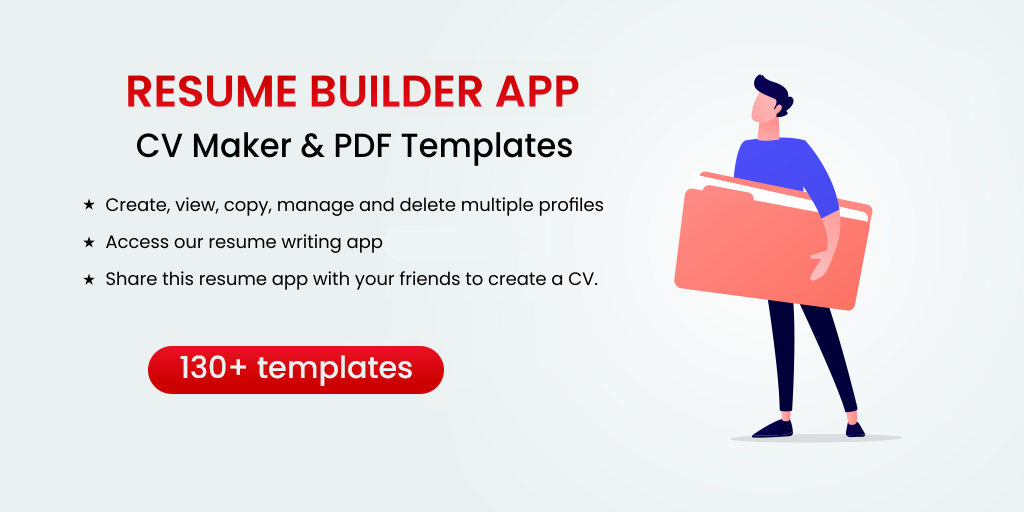 RESUME BUILDER APP
CV Maker & PDF Templates

★ Create, view, copy, manage and delete multiple profiles
★ Access our resume writing app
★ Share this resume app with your friends to create a CV.

130+ templates